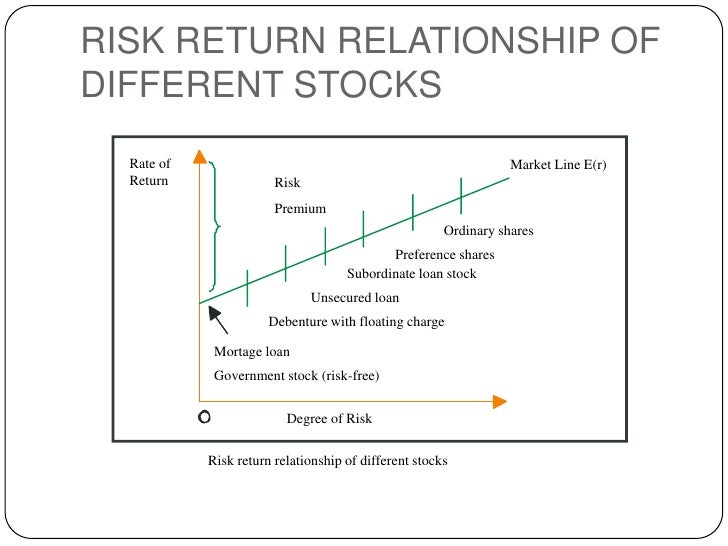 RISK RETURN RELATIONSHIP OF DIFFERENT STOCKS

Rate of Return

Risk

Premium

Market Line E(r)

Ordinary shares

Preference shares

Subordinate loan stock

Unsecured loan

Debenture with floating charge

Mortage loan

Government stock (risk-free)

O

Degree of Risk

Risk return relationship of different stocks